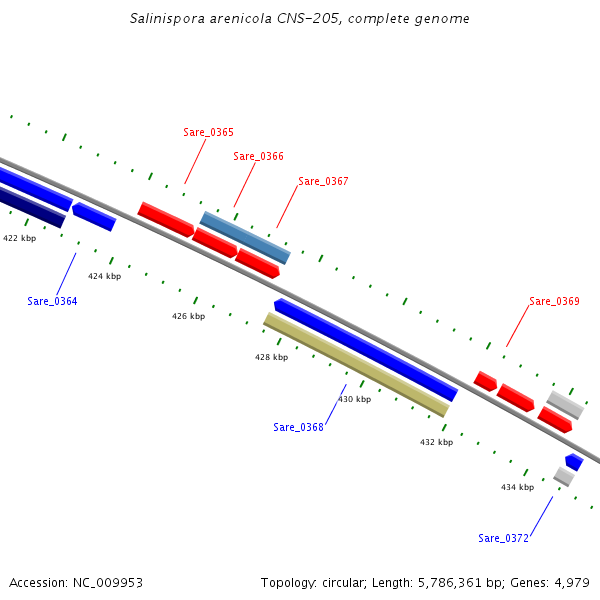 Salinispora arenicola CNS-205, complete genome

Sare_0365

Sare_0366

Sare_0367

422 kbp

424 kbp

Sare_0364

426 kbp

Sare_0369

428 kbp

430 kbp

Sare_0368

432 kbp

434 kbp

Sare_0372

Accession: NC_009953

Topology: circular; Length: 5,786,361 bp; Genes: 4,979